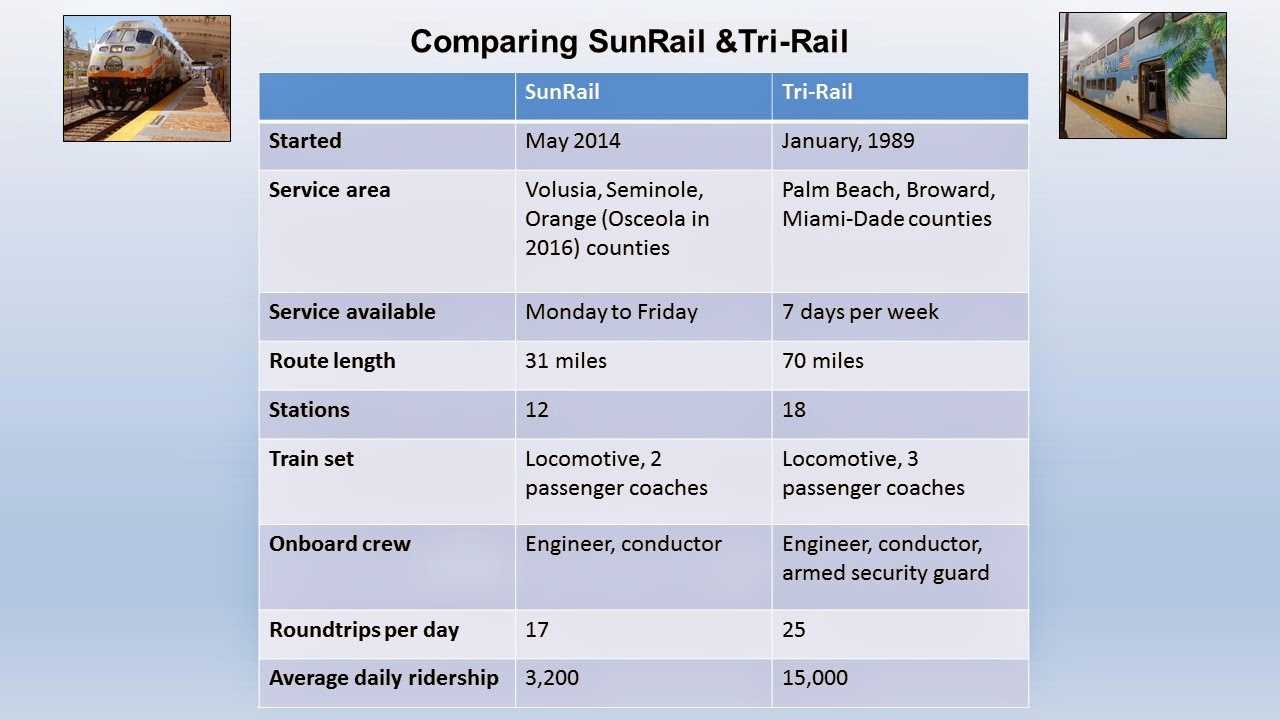 Comparing SunRail &Tri-Rail

| | SunRail | Tri-Rail |
|---|---|---|
| Started | May 2014 | January, 1989 |
| Service area | Volusia, Seminole, Orange (Osceola in 2016) counties | Palm Beach, Broward, Miami-Dade counties |
| Service available | Monday to Friday | 7 days per week |
| Route length | 31 miles | 70 miles |
| Stations | 12 | 18 |
| Train set | Locomotive, 2 passenger coaches | Locomotive, 3 passenger coaches |
| Onboard crew | Engineer, conductor | Engineer, conductor, armed security guard |
| Roundtrips per day | 17 | 25 |
| Average daily ridership | 3,200 | 15,000 |